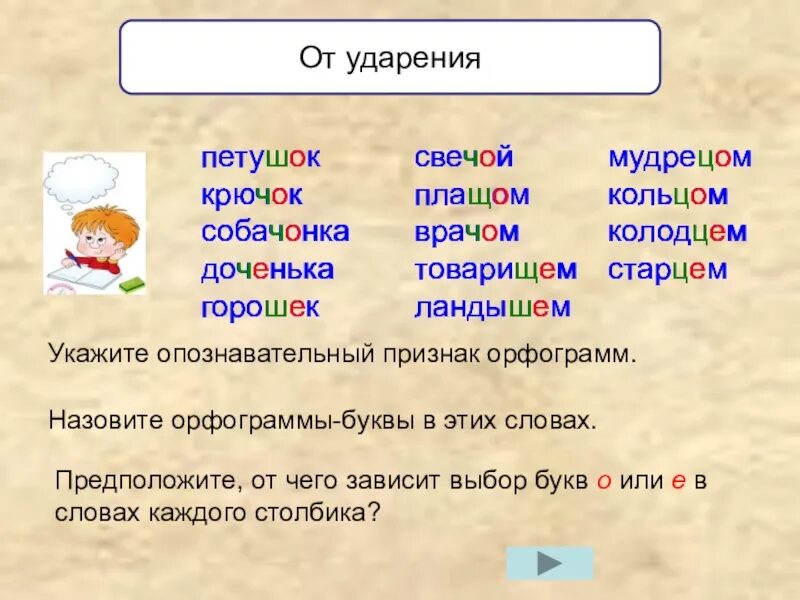 От ударения

петушок
крючок
собачонка
доченька
горошек

свечой
плащом
врачом
товарищем
ландышем

мудрецом
кольцом
колодцем
старцем

Укажите опознавательный признак орфограмм.

Назовите орфограммы-буквы в этих словах.

Предположите, от чего зависит выбор букв о или е в словах каждого столбика?